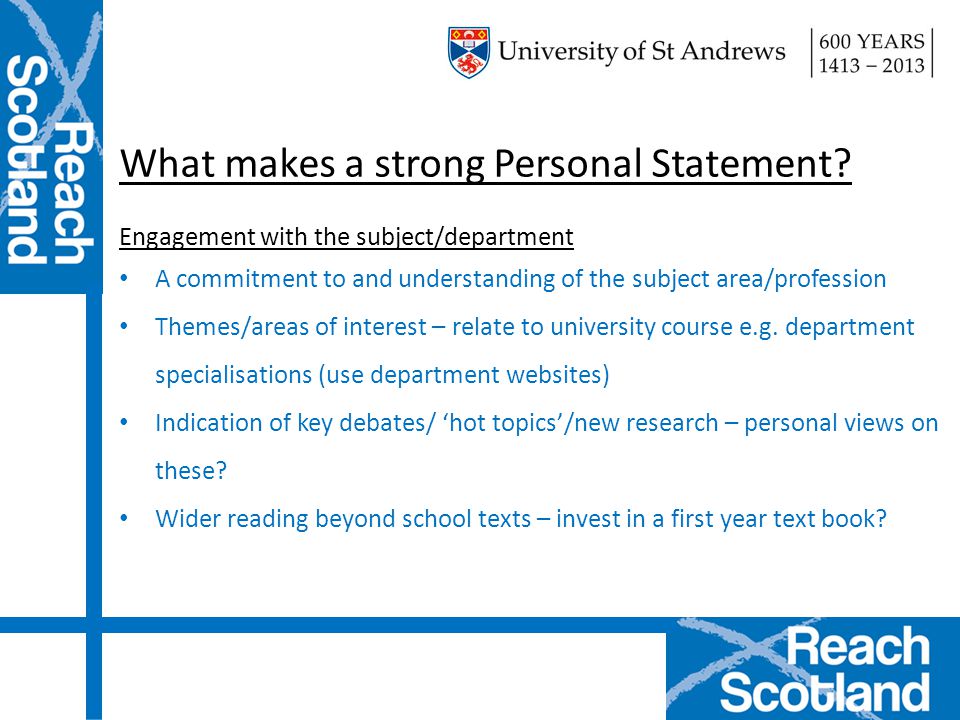 Reach Scotland

University of St Andrews

600 YEARS
1413 – 2013

What makes a strong Personal Statement?

Engagement with the subject/department

• A commitment to and understanding of the subject area/profession
• Themes/areas of interest – relate to university course e.g. department specialisations (use department websites)
• Indication of key debates/ ‘hot topics’/new research – personal views on these?
• Wider reading beyond school texts – invest in a first year text book?

Reach Scotland